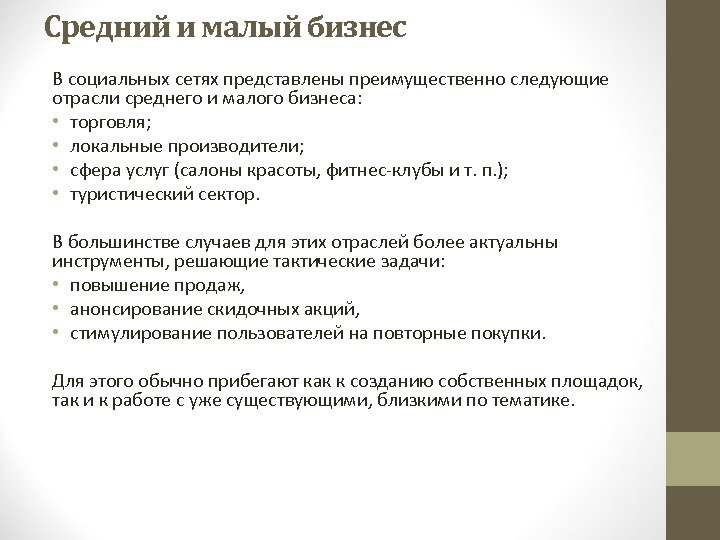 Средний и малый бизнес

В социальных сетях представлены преимущественно следующие отрасли среднего и малого бизнеса:
• торговля;
• локальные производители;
• сфера услуг (салоны красоты, фитнес-клубы и т. п.);
• туристический сектор.

В большинстве случаев для этих отраслей более актуальны инструменты, решающие тактические задачи:
• повышение продаж,
• анонсирование скидочных акций,
• стимулирование пользователей на повторные покупки.

Для этого обычно прибегают как к созданию собственных площадок, так и к работе с уже существующими, близкими по тематике.